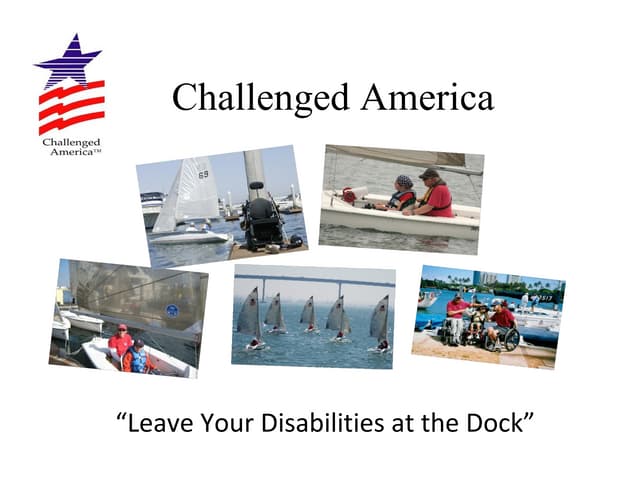 Challenged America™

Challenged America

69

“Leave Your Disabilities at the Dock”